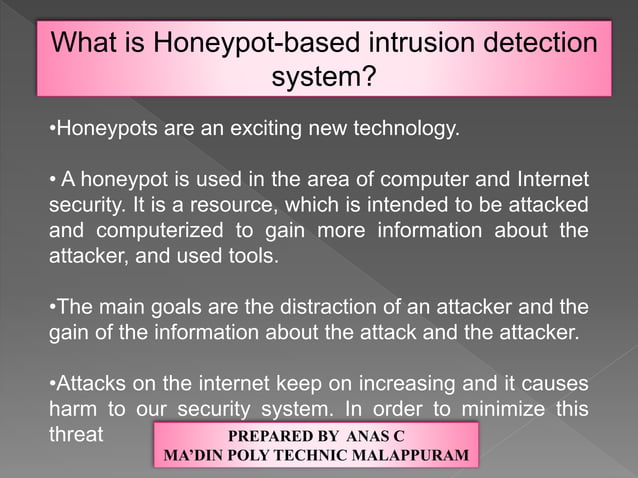 What is Honeypot-based intrusion detection system?

•Honeypots are an exciting new technology.

• A honeypot is used in the area of computer and Internet security. It is a resource, which is intended to be attacked and computerized to gain more information about the attacker, and used tools.

•The main goals are the distraction of an attacker and the gain of the information about the attack and the attacker.

•Attacks on the internet keep on increasing and it causes harm to our security system. In order to minimize this threat

PREPARED BY ANAS C
MA'DIN POLY TECHNIC MALAPPURAM